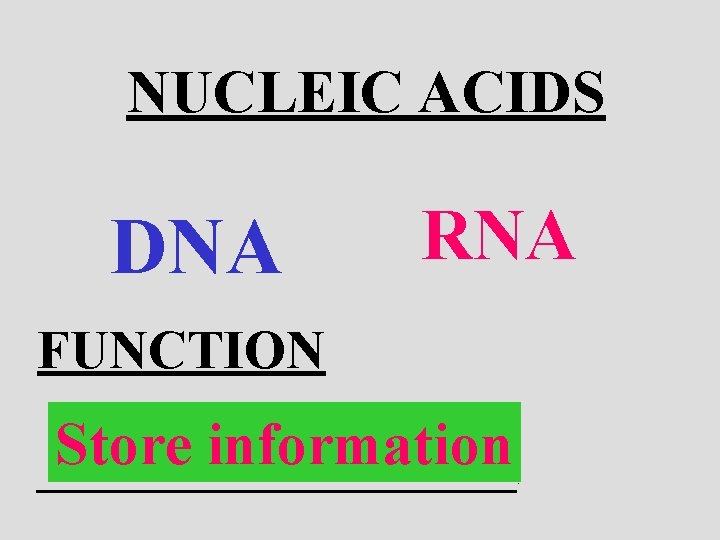 NUCLEIC ACIDS

DNA

RNA

FUNCTION

Store information